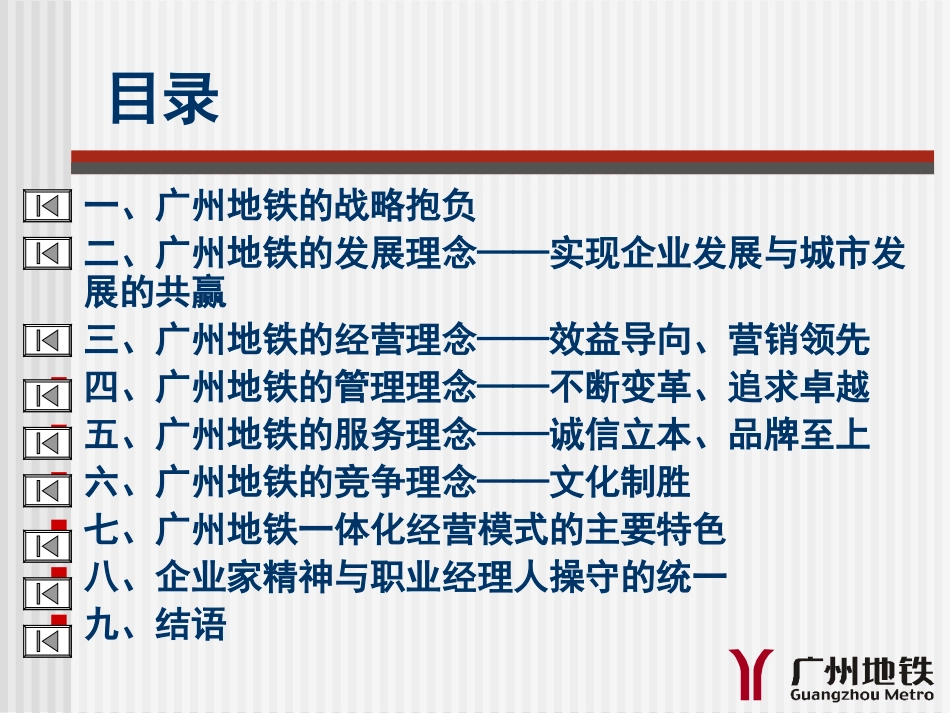 目录

一、广州地铁的战略抱负

二、广州地铁的发展理念——实现企业发展与城市发展的共赢

三、广州地铁的经营理念——效益导向、营销领先

四、广州地铁的管理理念——不断变革、追求卓越

五、广州地铁的服务理念——诚信立本、品牌至上

六、广州地铁的竞争理念——文化制胜

七、广州地铁一体化经营模式的主要特色

八、企业家精神与职业经理人操守的统一

九、结语

广州地铁
Guangzhou Metro